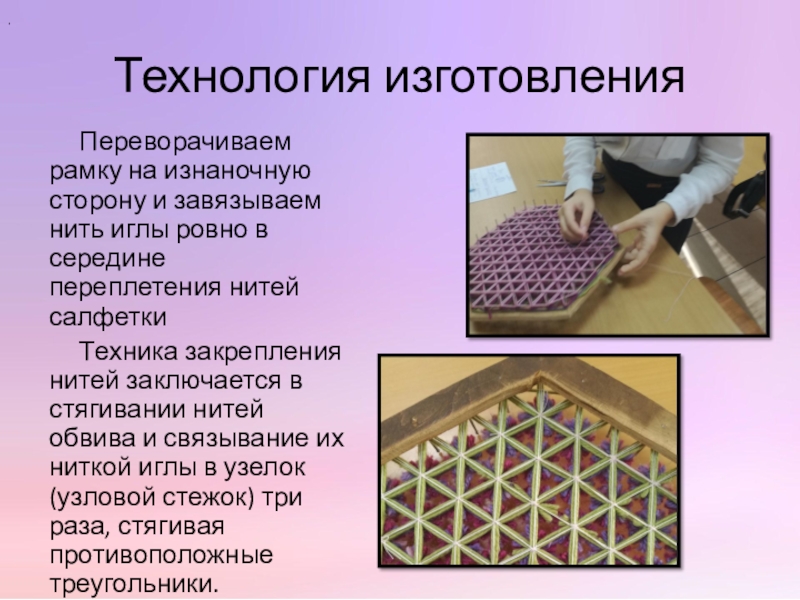 Технология изготовления

Переворачиваем рамку на изнаночную сторону и завязываем нить иглы ровно в середине переплетения нитей салфетки

Техника закрепления нитей заключается в стягивании нитей обвива и связывание их ниткой иглы в узелок (узловой стежок) три раза, стягивая противоположные треугольники.